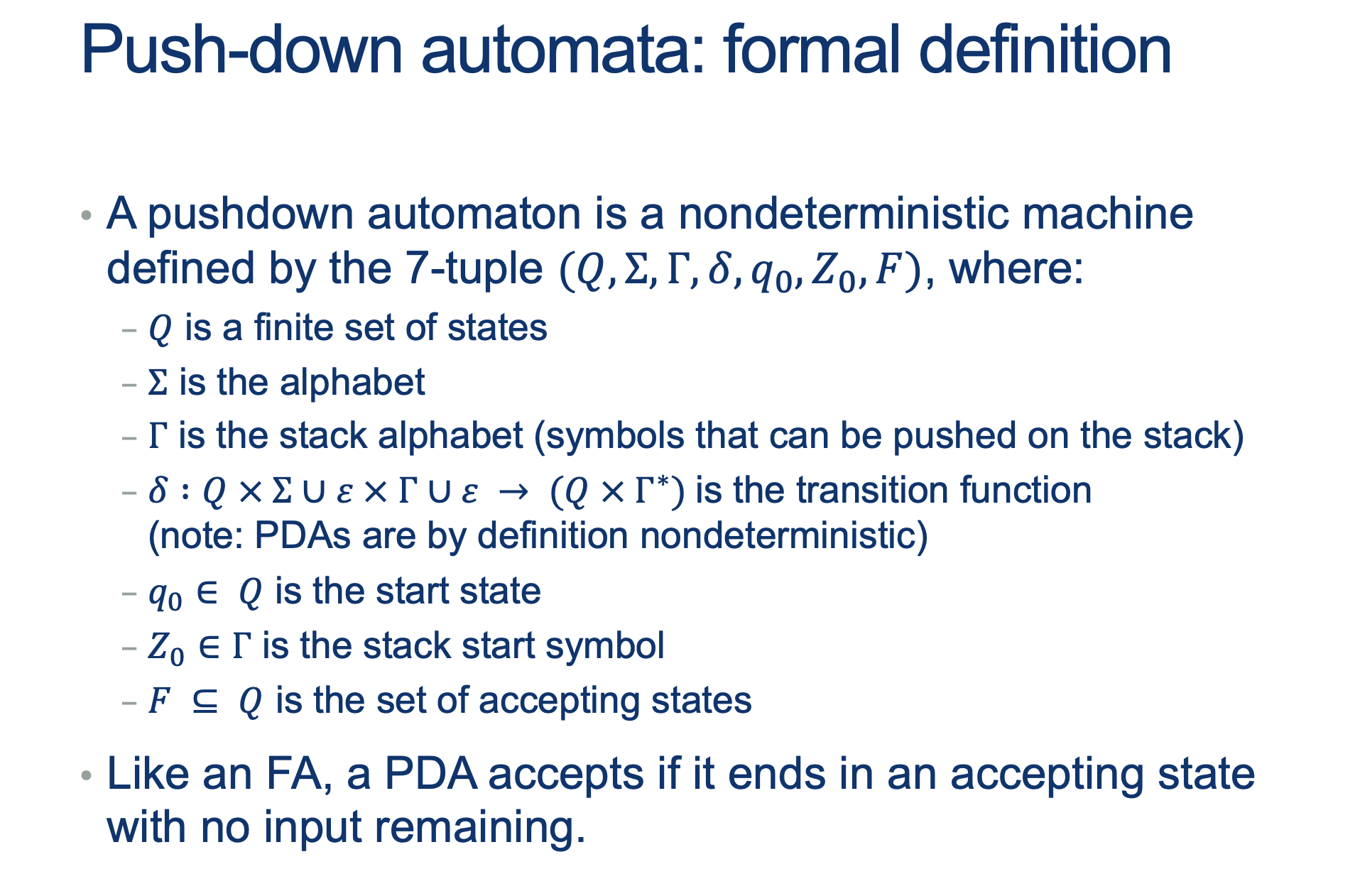 Push-down automata: formal definition

• A pushdown automaton is a nondeterministic machine defined by the 7-tuple $(Q, \Sigma, \Gamma, \delta, q_0, Z_0, F)$, where:
– $Q$ is a finite set of states
– $\Sigma$ is the alphabet
– $\Gamma$ is the stack alphabet (symbols that can be pushed on the stack)
– $\delta : Q \times \Sigma \cup \varepsilon \times \Gamma \cup \varepsilon \rightarrow (Q \times \Gamma^*)$ is the transition function (note: PDAs are by definition nondeterministic)
– $q_0 \in Q$ is the start state
– $Z_0 \in \Gamma$ is the stack start symbol
– $F \subseteq Q$ is the set of accepting states

• Like an FA, a PDA accepts if it ends in an accepting state with no input remaining.